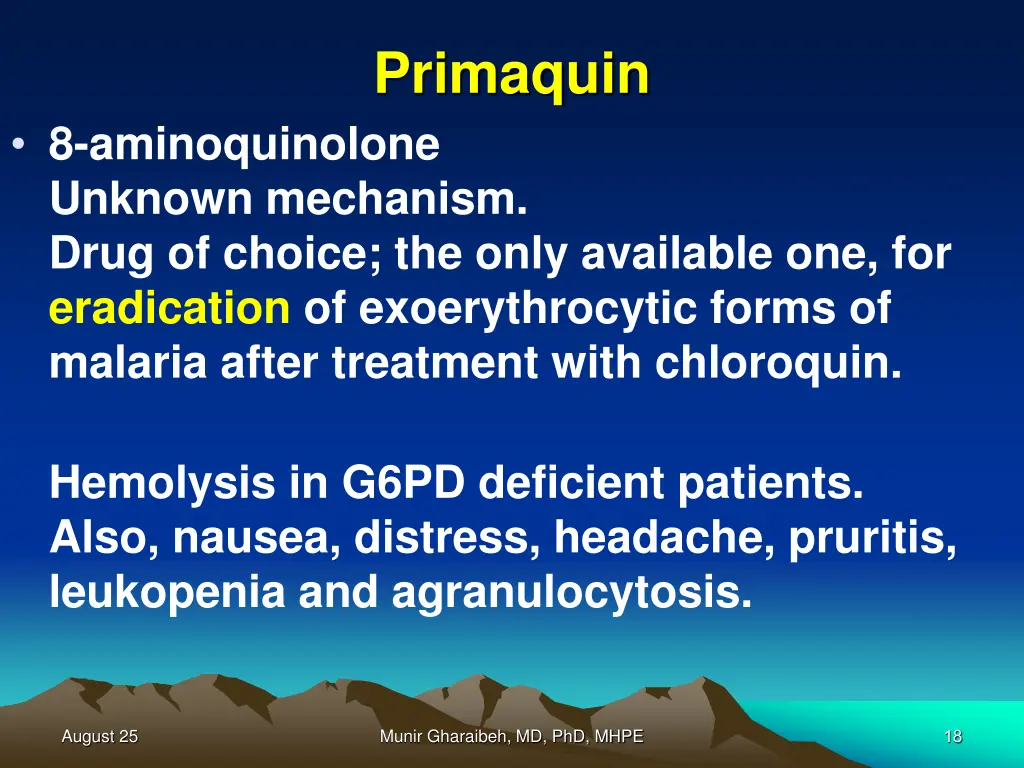 Primaquin

• 8-aminoquinolone
Unknown mechanism.
Drug of choice; the only available one, for eradication of exoerythrocytic forms of malaria after treatment with chloroquin.

Hemolysis in G6PD deficient patients. Also, nausea, distress, headache, pruritis, leukopenia and agranulocytosis.

August 25

Munir Gharaibeh, MD, PhD, MHPE

18